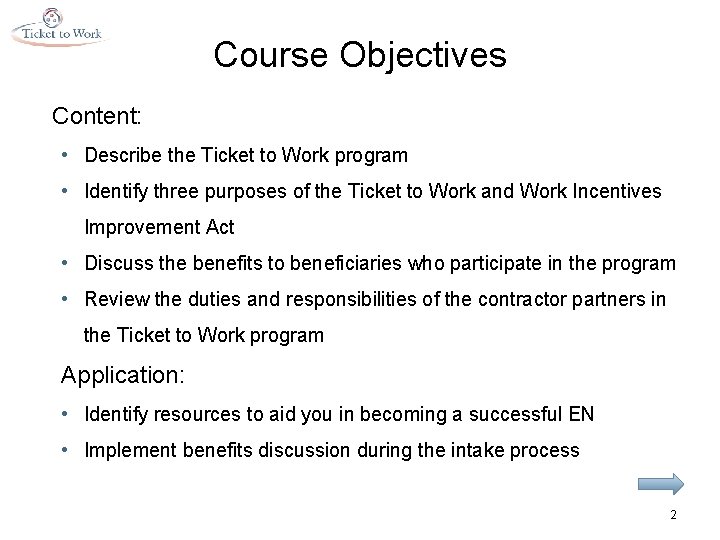 Ticket to Work

Course Objectives

Content:

• Describe the Ticket to Work program
• Identify three purposes of the Ticket to Work and Work Incentives Improvement Act
• Discuss the benefits to beneficiaries who participate in the program
• Review the duties and responsibilities of the contractor partners in the Ticket to Work program

Application:

• Identify resources to aid you in becoming a successful EN
• Implement benefits discussion during the intake process

2